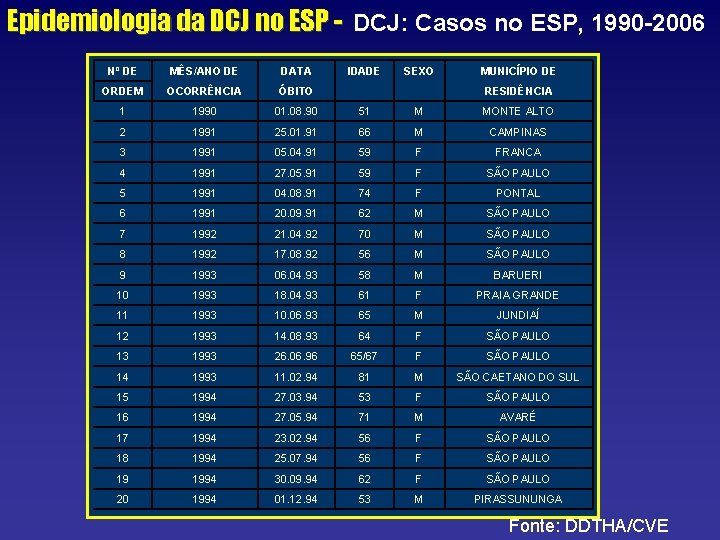 Epidemiologia da DCJ no ESP - DCJ: Casos no ESP, 1990-2006

| Nº DE ORDEM | MÊS/ANO DE OCORRÊNCIA | DATA ÓBITO | IDADE | SEXO | MUNICÍPIO DE RESIDÊNCIA |
|---|---|---|---|---|---|
| 1 | 1990 | 01.08.90 | 51 | M | MONTE ALTO |
| 2 | 1991 | 25.01.91 | 66 | M | CAMPINAS |
| 3 | 1991 | 05.04.91 | 59 | F | FRANCA |
| 4 | 1991 | 27.05.91 | 59 | F | SÃO PAULO |
| 5 | 1991 | 04.08.91 | 74 | F | PONTAL |
| 6 | 1991 | 20.09.91 | 62 | M | SÃO PAULO |
| 7 | 1992 | 21.04.92 | 70 | M | SÃO PAULO |
| 8 | 1992 | 17.08.92 | 56 | M | SÃO PAULO |
| 9 | 1993 | 06.04.93 | 58 | M | BARUERI |
| 10 | 1993 | 18.04.93 | 61 | F | PRAIA GRANDE |
| 11 | 1993 | 10.06.93 | 65 | M | JUNDIAÍ |
| 12 | 1993 | 14.08.93 | 64 | F | SÃO PAULO |
| 13 | 1993 | 26.06.96 | 65/67 | F | SÃO PAULO |
| 14 | 1993 | 11.02.94 | 81 | M | SÃO CAETANO DO SUL |
| 15 | 1994 | 27.03.94 | 53 | F | SÃO PAULO |
| 16 | 1994 | 27.05.94 | 71 | M | AVARÉ |
| 17 | 1994 | 23.02.94 | 56 | F | SÃO PAULO |
| 18 | 1994 | 25.07.94 | 56 | F | SÃO PAULO |
| 19 | 1994 | 30.09.94 | 62 | F | SÃO PAULO |
| 20 | 1994 | 01.12.94 | 53 | M | PIRASSUNUNGA |

Fonte: DDTHA/CVE